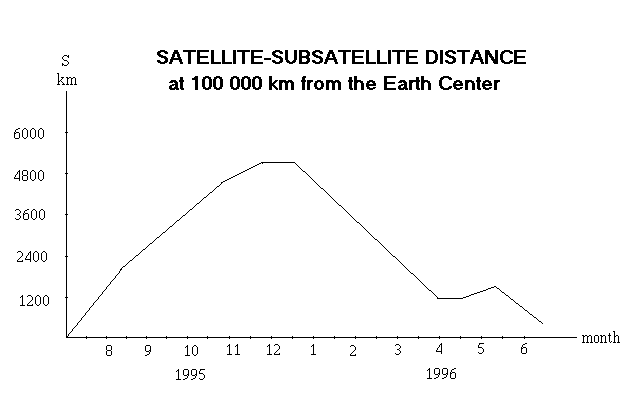 SATELLITE-SUBSATELLITE DISTANCE
at 100 000 km from the Earth Center

S
km

6000
4800
3600
2400
1200

8 9 10 11 12 1 2 3 4 5 6
month

1995
1996